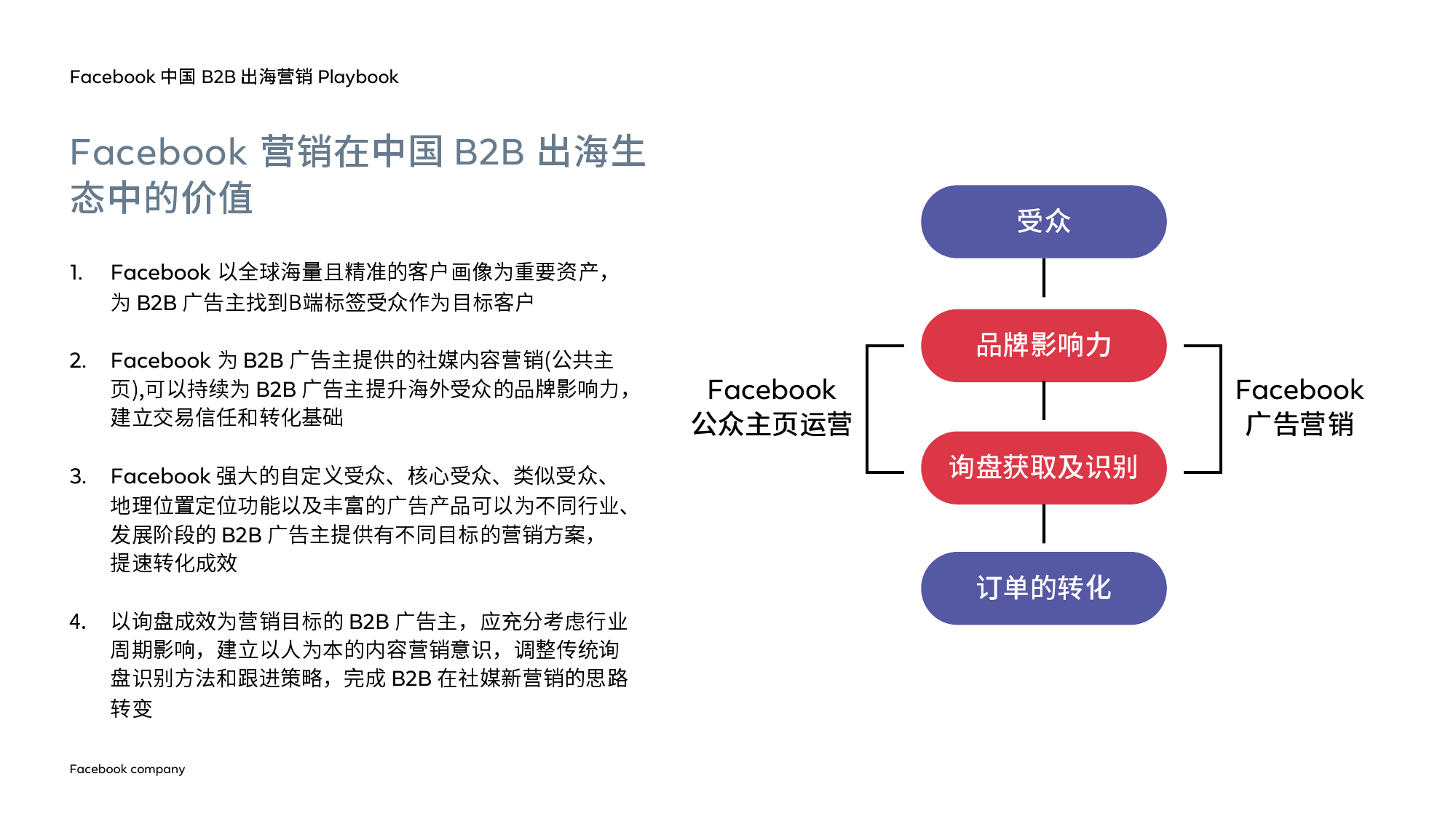 Facebook 中国 B2B 出海营销 Playbook

Facebook 营销在中国 B2B 出海生态中的价值

1. Facebook 以全球海量且精准的客户画像为重要资产，为 B2B 广告主找到B端标签受众作为目标客户

2. Facebook 为 B2B 广告主提供的社媒内容营销(公共主页),可以持续为 B2B 广告主提升海外受众的品牌影响力，建立交易信任和转化基础

3. Facebook 强大的自定义受众、核心受众、类似受众、地理位置定位功能以及丰富的广告产品可以为不同行业、发展阶段的 B2B 广告主提供有不同目标的营销方案，提速转化成效

4. 以询盘成效为营销目标的 B2B 广告主，应充分考虑行业周期影响，建立以人为本的内容营销意识，调整传统询盘识别方法和跟进策略，完成 B2B 在社媒新营销的思路转变

受众

品牌影响力

询盘获取及识别

订单的转化

Facebook
公众主页运营

Facebook
广告营销

Facebook company